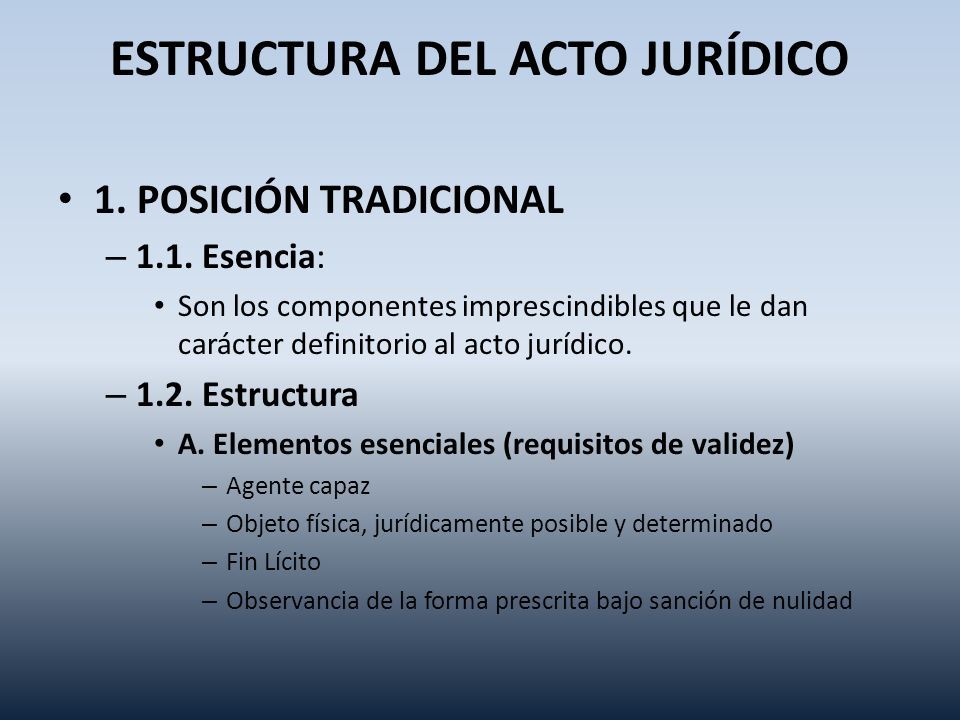 ESTRUCTURA DEL ACTO JURÍDICO

• 1. POSICIÓN TRADICIONAL
– 1.1. Esencia:
• Son los componentes imprescindibles que le dan carácter definitorio al acto jurídico.
– 1.2. Estructura
• A. Elementos esenciales (requisitos de validez)
– Agente capaz
– Objeto física, jurídicamente posible y determinado
– Fin Lícito
– Observancia de la forma prescrita bajo sanción de nulidad